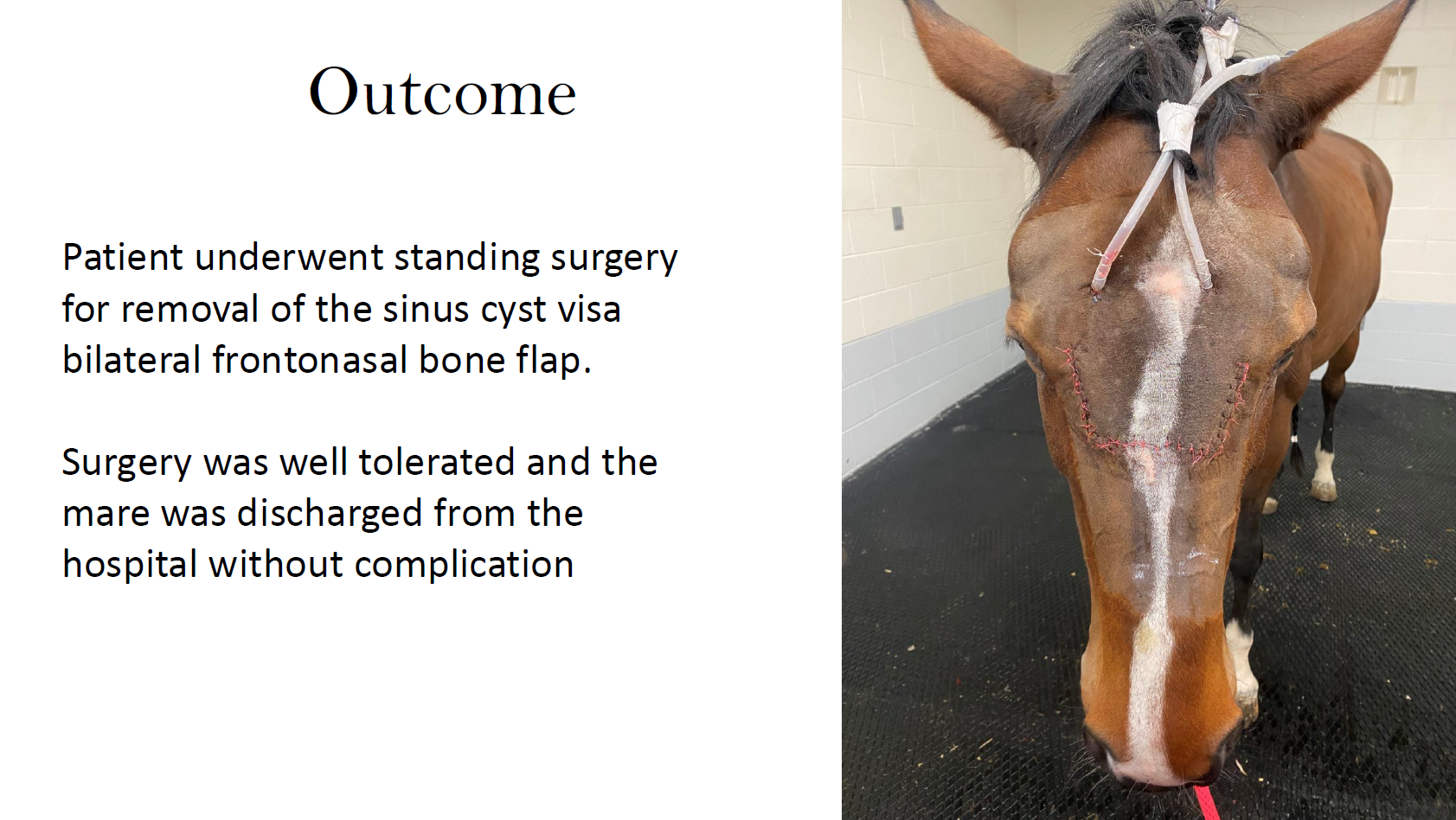 Outcome

Patient underwent standing surgery for removal of the sinus cyst visa bilateral frontonasal bone flap.

Surgery was well tolerated and the mare was discharged from the hospital without complication